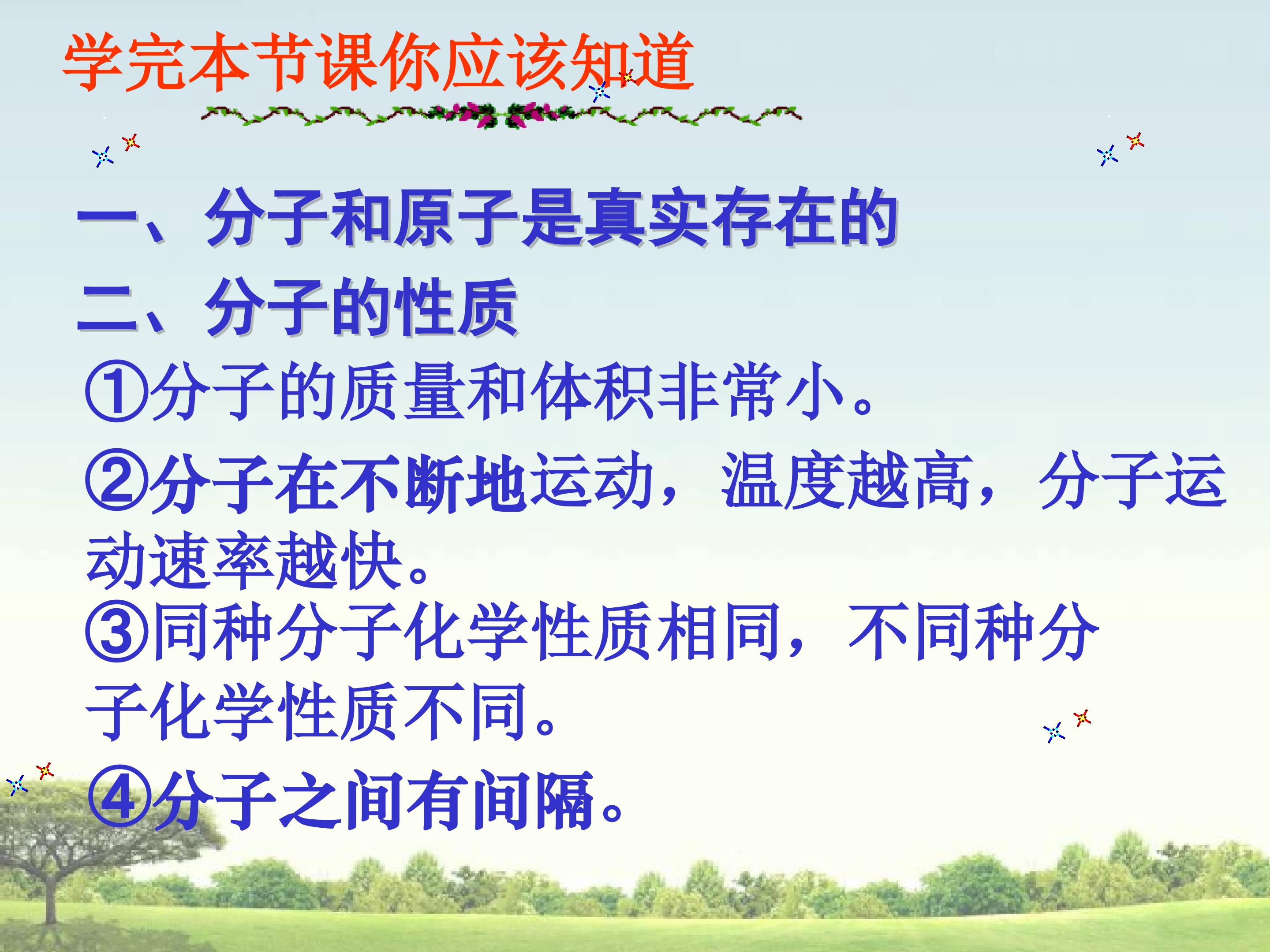 学完本节课你应该知道

一、分子和原子是真实存在的

二、分子的性质

①分子的质量和体积非常小。

②分子在不断地运动，温度越高，分子运动速率越快。

③同种分子化学性质相同，不同种分子化学性质不同。

④分子之间有间隔。